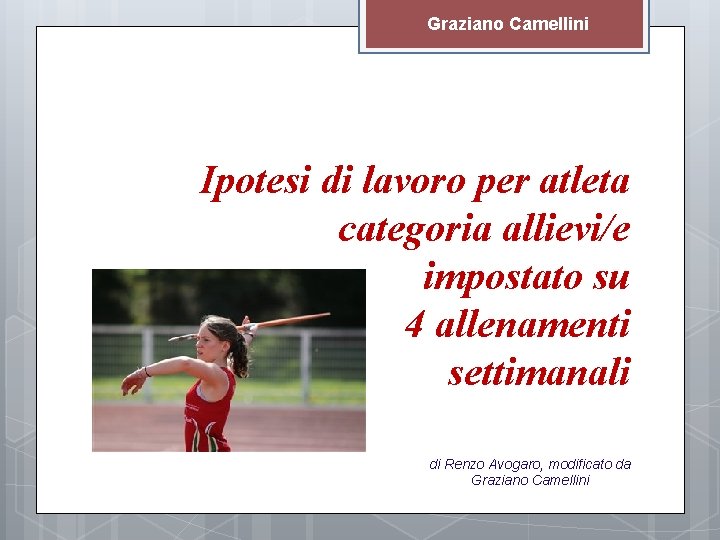 Graziano Camellini

Ipotesi di lavoro per atleta categoria allievi/e impostato su 4 allenamenti settimanali

di Renzo Avogaro, modificato da Graziano Camellini